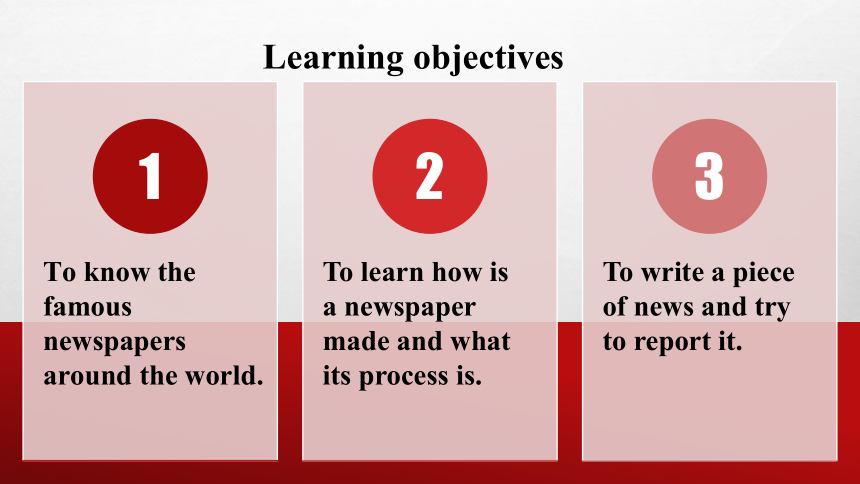 Learning objectives

1

To know the famous newspapers around the world.

2

To learn how is a newspaper made and what its process is.

3

To write a piece of news and try to report it.